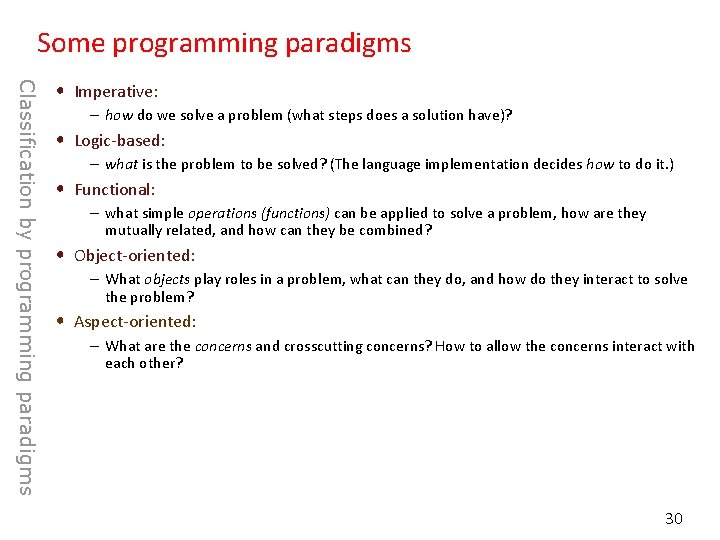 Some programming paradigms

Classification by programming paradigms

• Imperative:
– how do we solve a problem (what steps does a solution have)?

• Logic-based:
– what is the problem to be solved? (The language implementation decides how to do it.)

• Functional:
– what simple operations (functions) can be applied to solve a problem, how are they mutually related, and how can they be combined?

• Object-oriented:
– What objects play roles in a problem, what can they do, and how do they interact to solve the problem?

• Aspect-oriented:
– What are the concerns and crosscutting concerns? How to allow the concerns interact with each other?

30